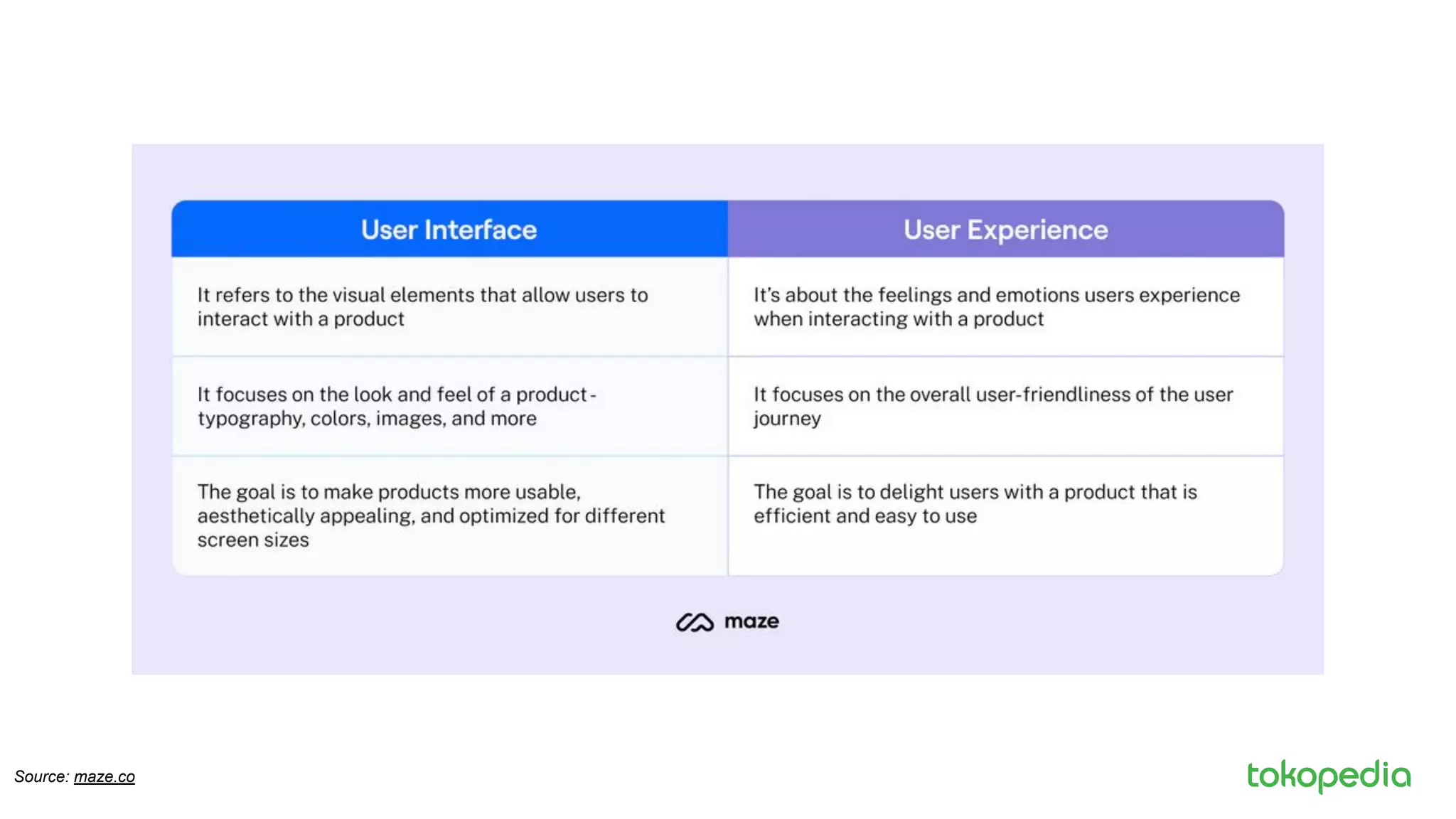 | User Interface | User Experience |
|---|---|
| It refers to the visual elements that allow users to interact with a product | It's about the feelings and emotions users experience when interacting with a product |
| It focuses on the look and feel of a product - typography, colors, images, and more | It focuses on the overall user-friendliness of the user journey |
| The goal is to make products more usable, aesthetically appealing, and optimized for different screen sizes | The goal is to delight users with a product that is efficient and easy to use |

maze

Source: maze.co

tokopedia